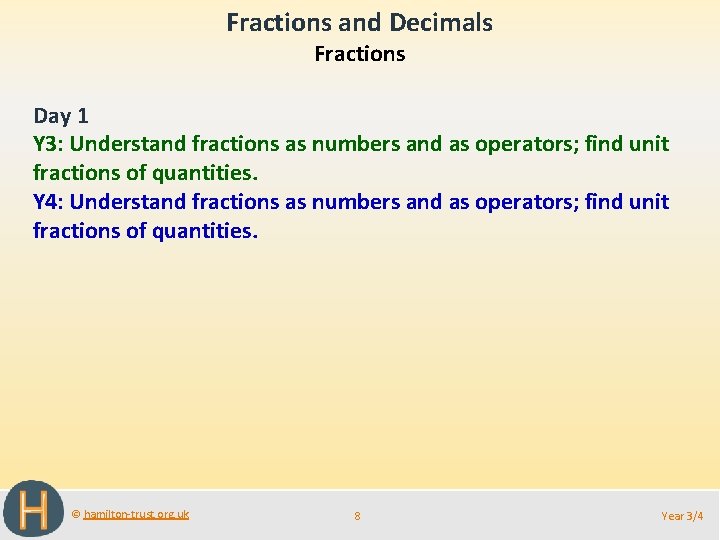 Fractions and Decimals

Fractions

Day 1
Y3: Understand fractions as numbers and as operators; find unit fractions of quantities.
Y4: Understand fractions as numbers and as operators; find unit fractions of quantities.

H

© hamilton-trust.org.uk

8

Year 3/4